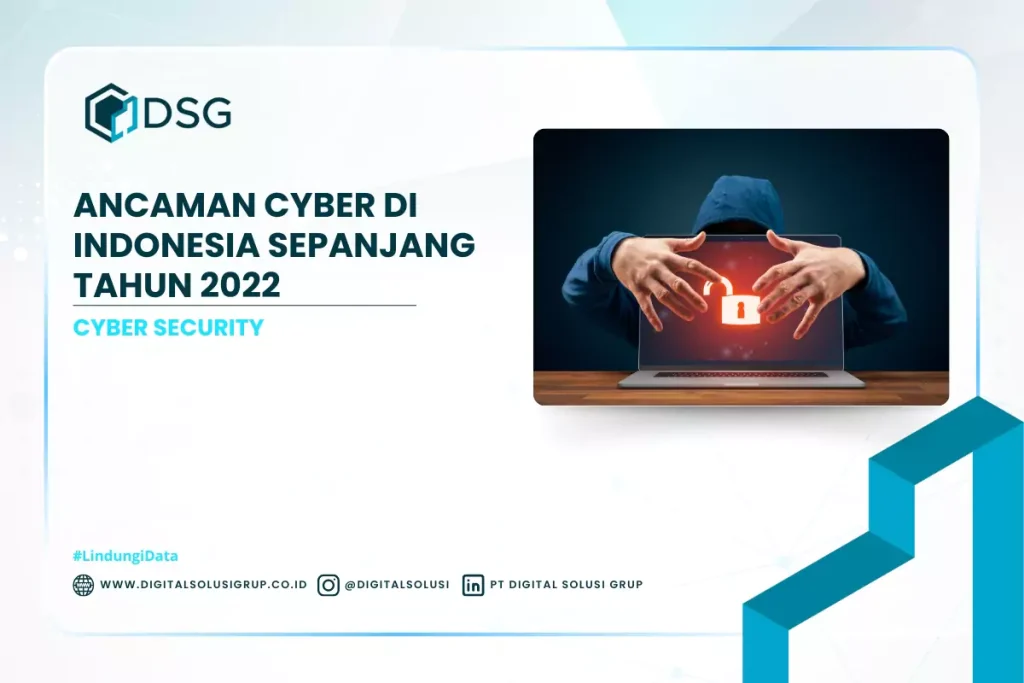 DSG

ANCAMAN CYBER DI INDONESIA SEPANJANG TAHUN 2022

CYBER SECURITY

#LindungiData

WWW.DIGITALSOLUSIGRUP.CO.ID @DIGITALSOLUSI PT DIGITAL SOLUSI GRUP